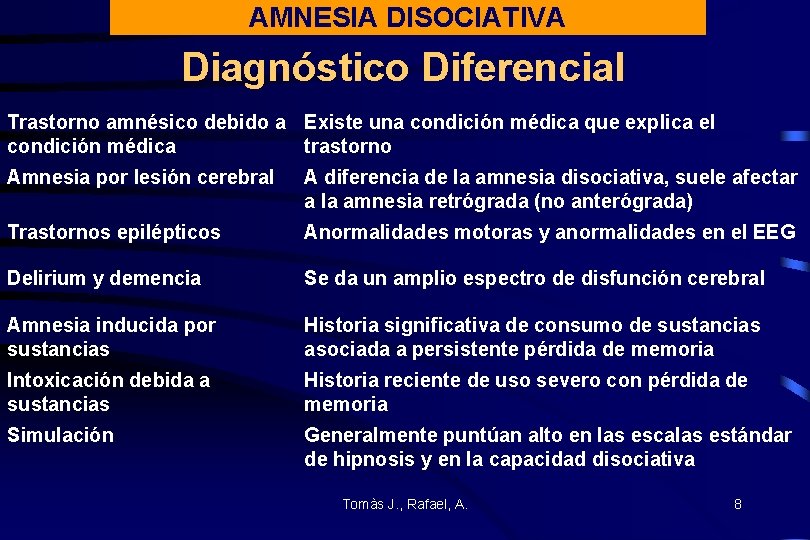 AMNESIA DISOCIATIVA

Diagnóstico Diferencial

| | |
|---|---|
| Trastorno amnésico debido a condición médica | Existe una condición médica que explica el trastorno |
| Amnesia por lesión cerebral | A diferencia de la amnesia disociativa, suele afectar a la amnesia retrógrada (no anterógrada) |
| Trastornos epilépticos | Anormalidades motoras y anormalidades en el EEG |
| Delirium y demencia | Se da un amplio espectro de disfunción cerebral |
| Amnesia inducida por sustancias | Historia significativa de consumo de sustancias asociada a persistente pérdida de memoria |
| Intoxicación debida a sustancias | Historia reciente de uso severo con pérdida de memoria |
| Simulación | Generalmente puntúan alto en las escalas estándar de hipnosis y en la capacidad disociativa |

Tomàs J., Rafael, A.

8